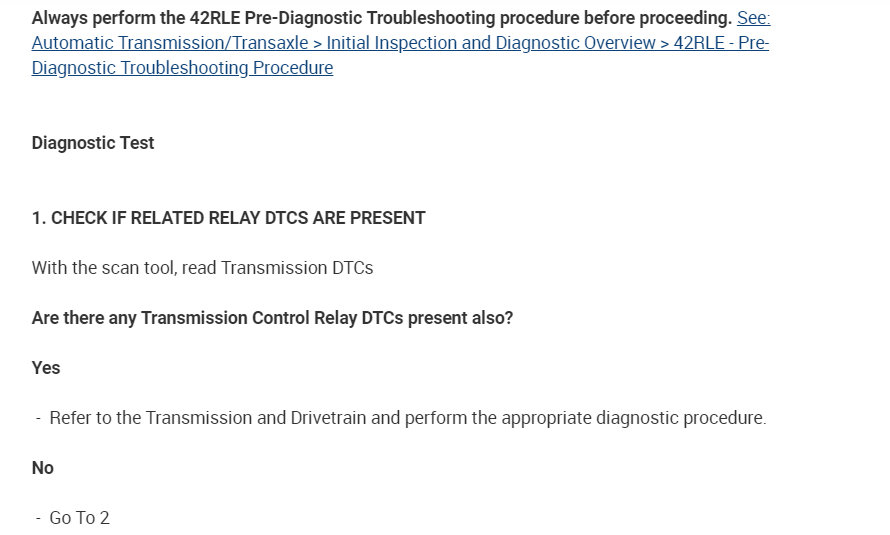 Always perform the 42RLE Pre-Diagnostic Troubleshooting procedure before proceeding. See: Automatic Transmission/Transaxle > Initial Inspection and Diagnostic Overview > 42RLE - Pre-Diagnostic Troubleshooting Procedure

Diagnostic Test

1. CHECK IF RELATED RELAY DTCS ARE PRESENT

With the scan tool, read Transmission DTCs

Are there any Transmission Control Relay DTCs present also?

Yes

- Refer to the Transmission and Drivetrain and perform the appropriate diagnostic procedure.

No

- Go To 2